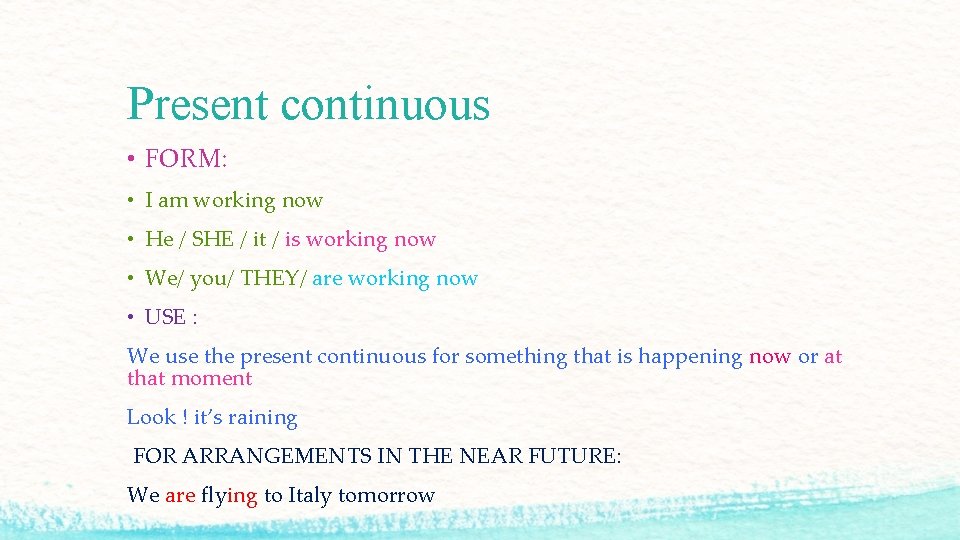 Present continuous

• FORM:

• I am working now

• He / SHE / it / is working now

• We/ you/ THEY/ are working now

• USE :

We use the present continuous for something that is happening now or at that moment

Look ! it's raining

FOR ARRANGEMENTS IN THE NEAR FUTURE:

We are flying to Italy tomorrow